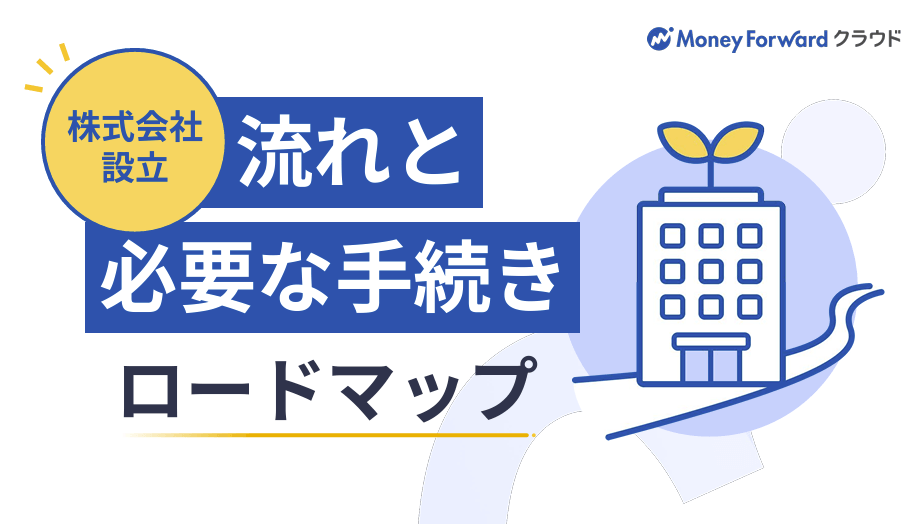 Money Forward クラウド

株式会社設立

流れと必要な手続き

ロードマップ